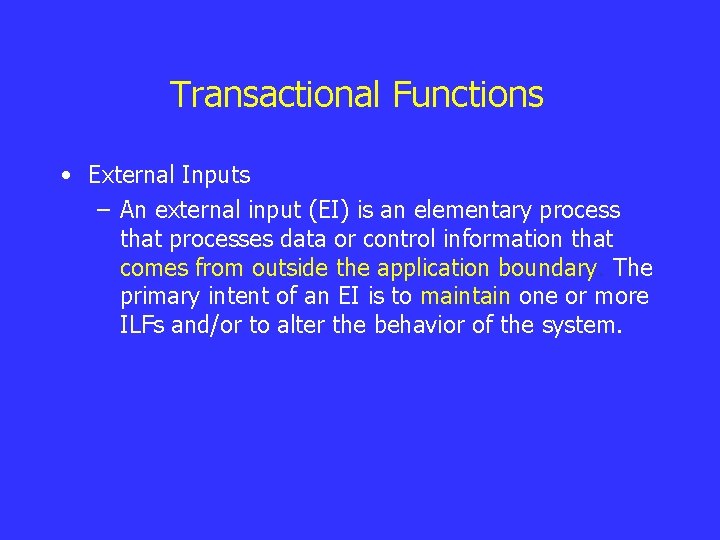 Transactional Functions

• External Inputs

– An external input (EI) is an elementary process that processes data or control information that comes from outside the application boundary. The primary intent of an EI is to maintain one or more ILFs and/or to alter the behavior of the system.